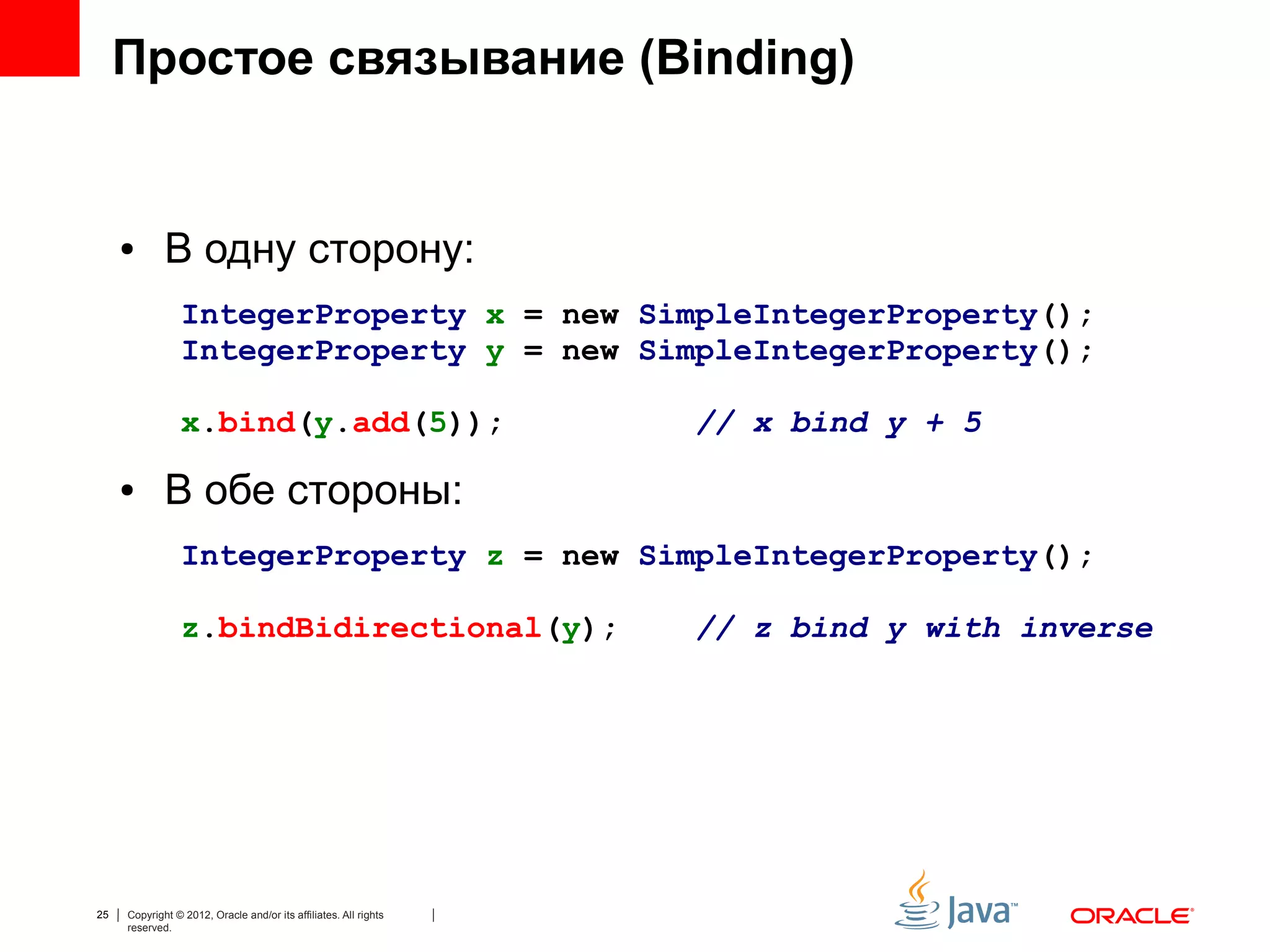 Простое связывание (Binding)

• В одну сторону:

IntegerProperty x = new SimpleIntegerProperty();
IntegerProperty y = new SimpleIntegerProperty();

x.bind(y.add(5)); // x bind y + 5

• В обе стороны:

IntegerProperty z = new SimpleIntegerProperty();

z.bindBidirectional(y); // z bind y with inverse

25 | Copyright © 2012, Oracle and/or its affiliates. All rights reserved. |

Java™ ORACLE®